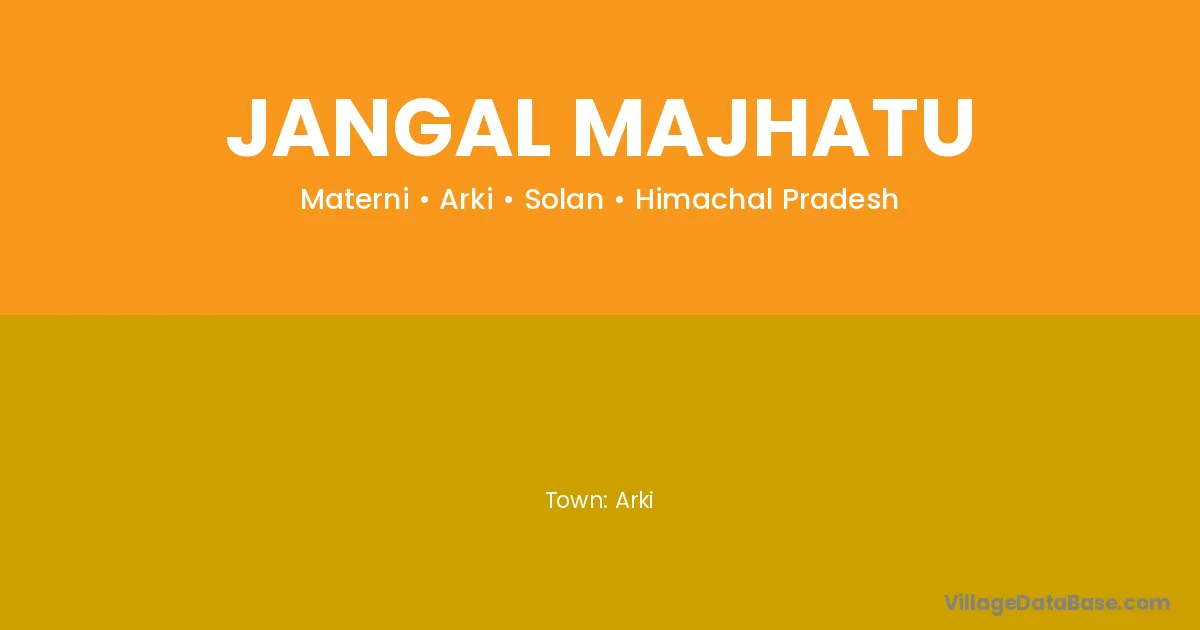 JANGAL MAJHATU

Materni • Arki • Solan • Himachal Pradesh

Town: Arki

VillageDataBase.com